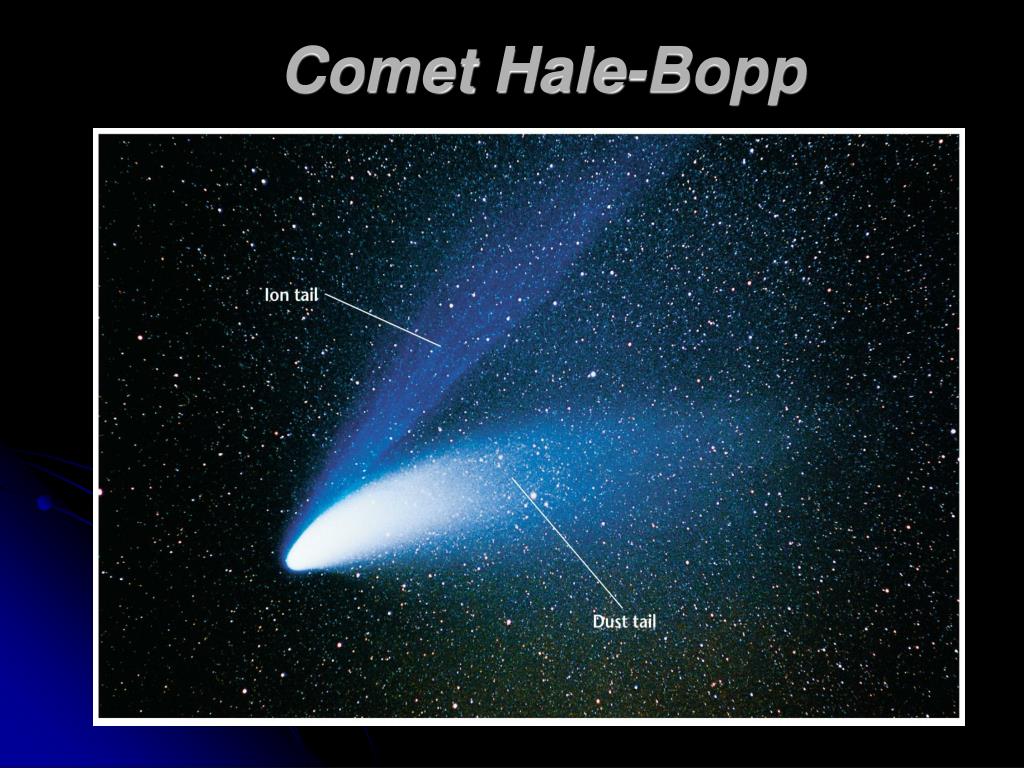 Comet Hale-Bopp

Ion tail

Dust tail